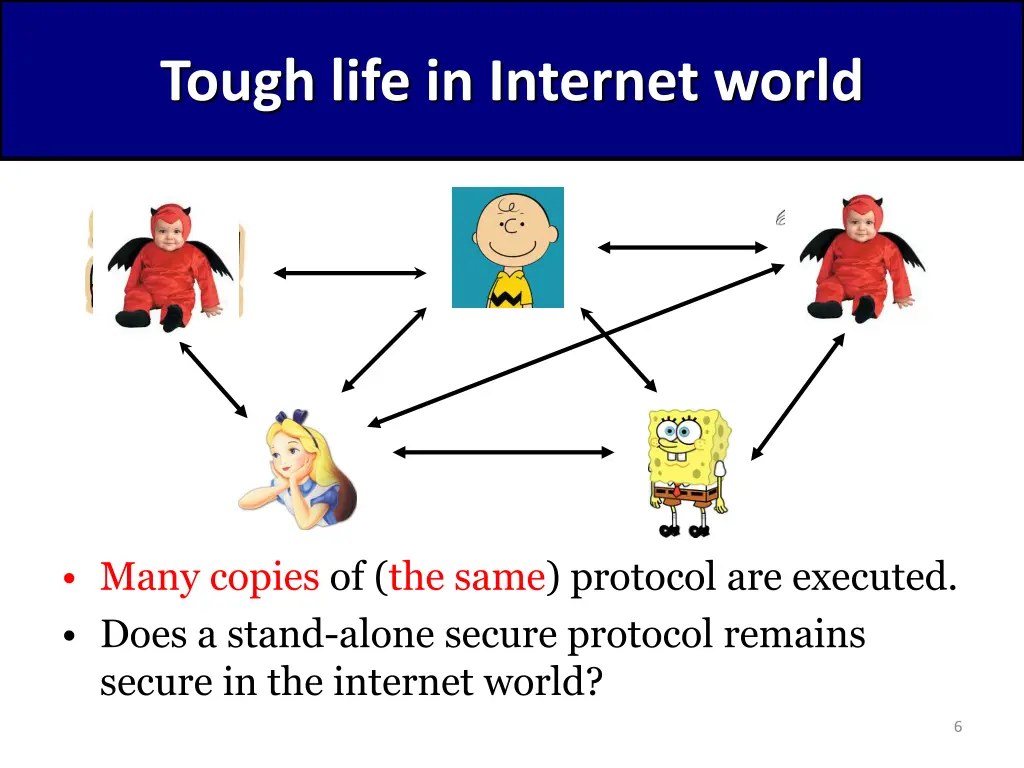 Tough life in Internet world

• Many copies of (the same) protocol are executed.
• Does a stand-alone secure protocol remains secure in the internet world?

6